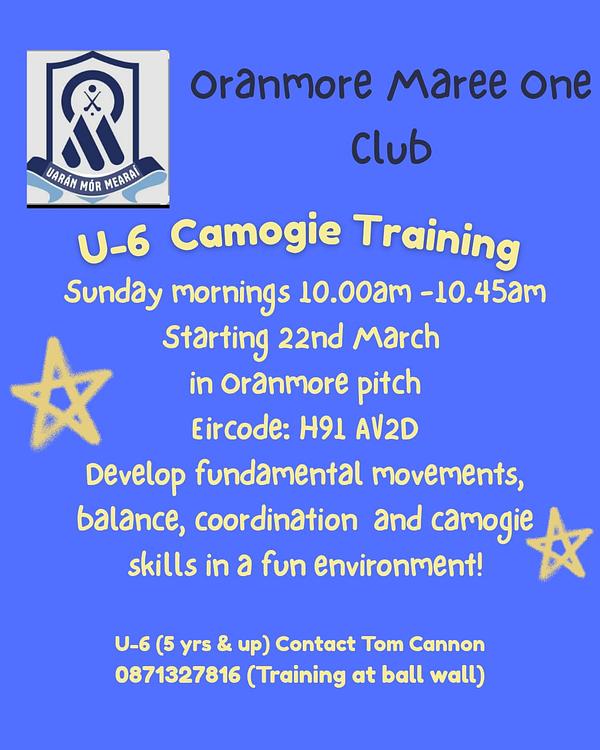 UARÁN MÓR MEARAÍ

Oranmore Maree One Club

U-6 Camogie Training

Sunday mornings 10.00am -10.45am
Starting 22nd March
in Oranmore pitch
Eircode: H91 AV2D
Develop fundamental movements, balance, coordination and camogie skills in a fun environment!

U-6 (5 yrs & up) Contact Tom Cannon
0871327816 (Training at ball wall)